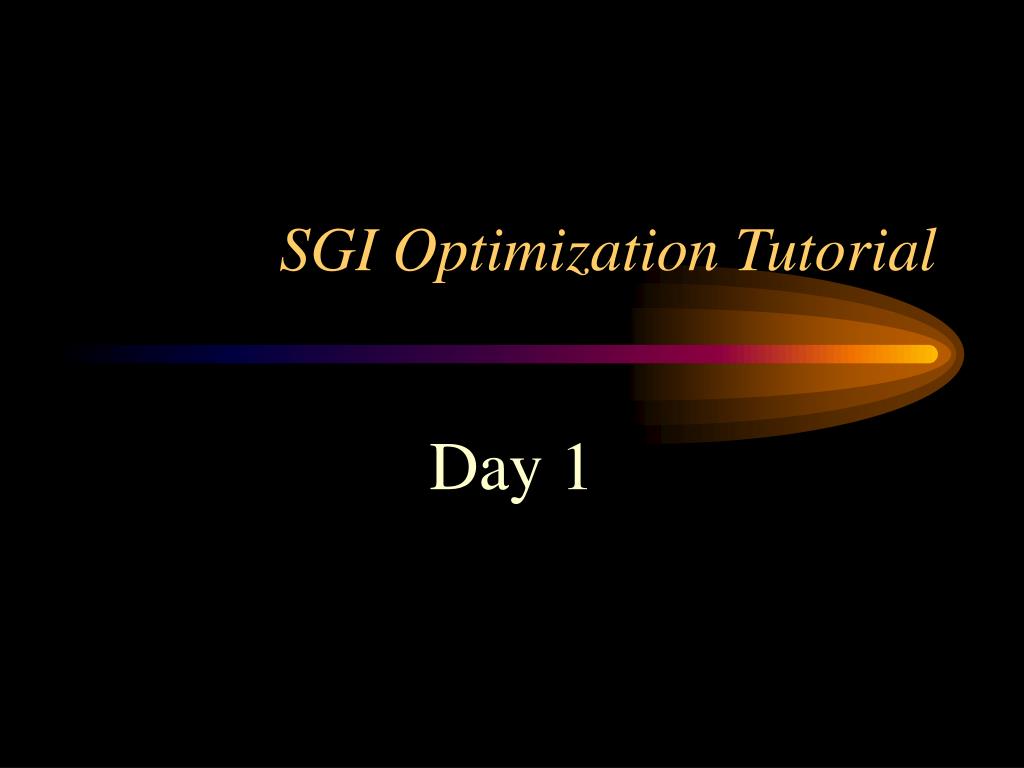 SGI Optimization Tutorial

Day 1